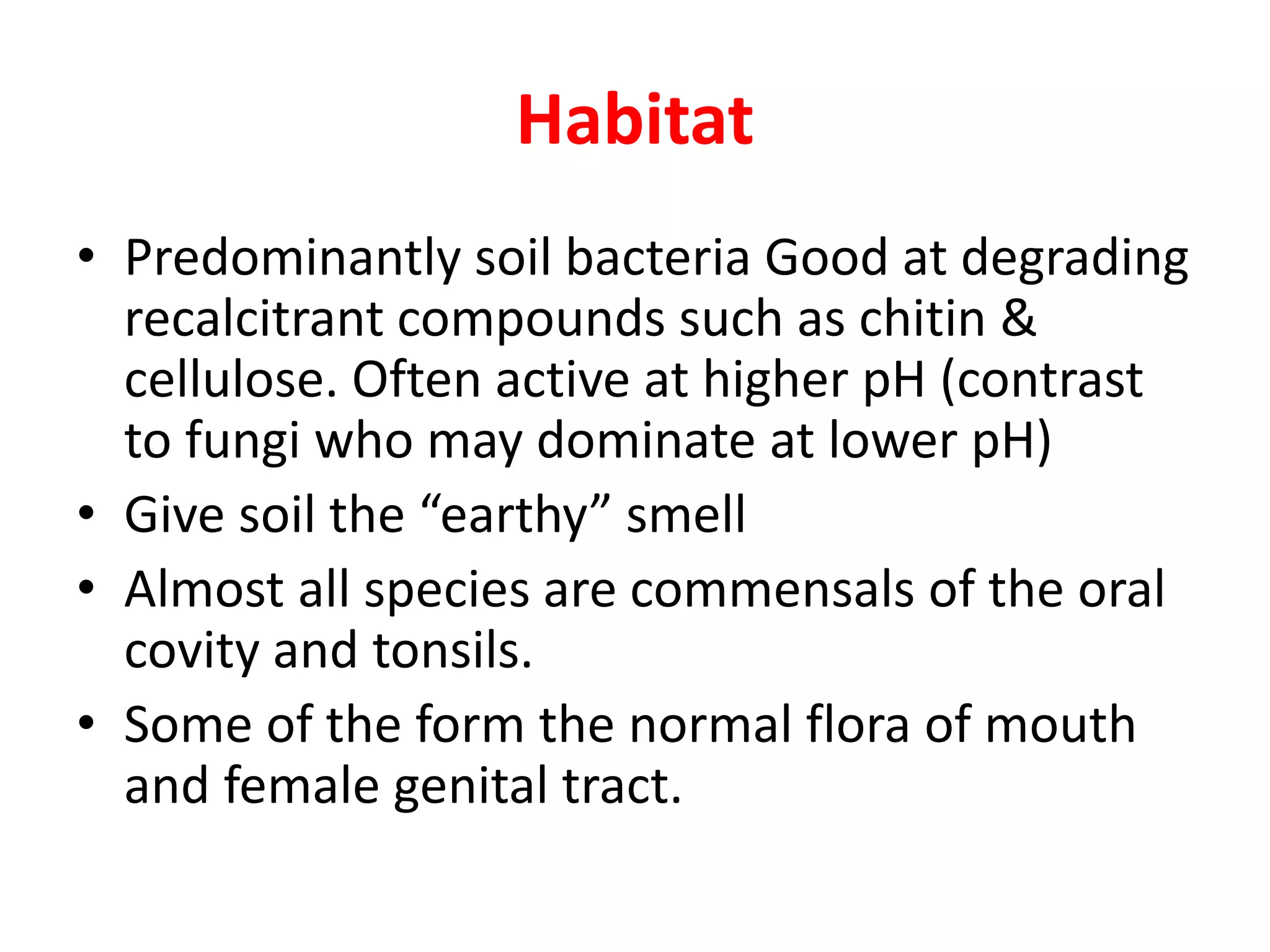 Habitat

• Predominantly soil bacteria Good at degrading recalcitrant compounds such as chitin & cellulose. Often active at higher pH (contrast to fungi who may dominate at lower pH)
• Give soil the “earthy” smell
• Almost all species are commensals of the oral covity and tonsils.
• Some of the form the normal flora of mouth and female genital tract.